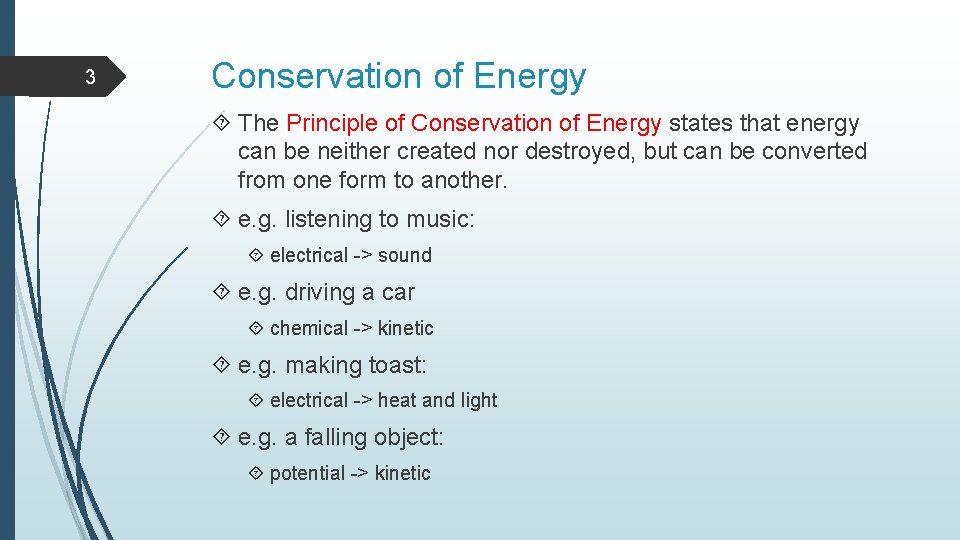 3

Conservation of Energy

The Principle of Conservation of Energy states that energy can be neither created nor destroyed, but can be converted from one form to another.

e.g. listening to music:

electrical -> sound

e.g. driving a car

chemical -> kinetic

e.g. making toast:

electrical -> heat and light

e.g. a falling object:

potential -> kinetic